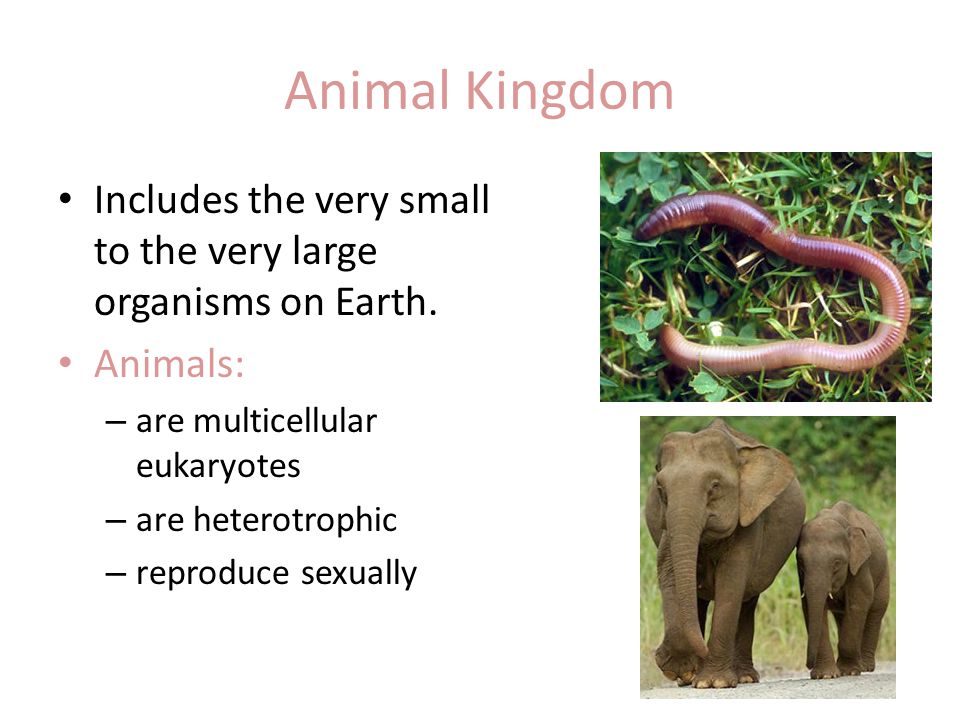 Animal Kingdom

• Includes the very small to the very large organisms on Earth.
• Animals:
– are multicellular eukaryotes
– are heterotrophic
– reproduce sexually